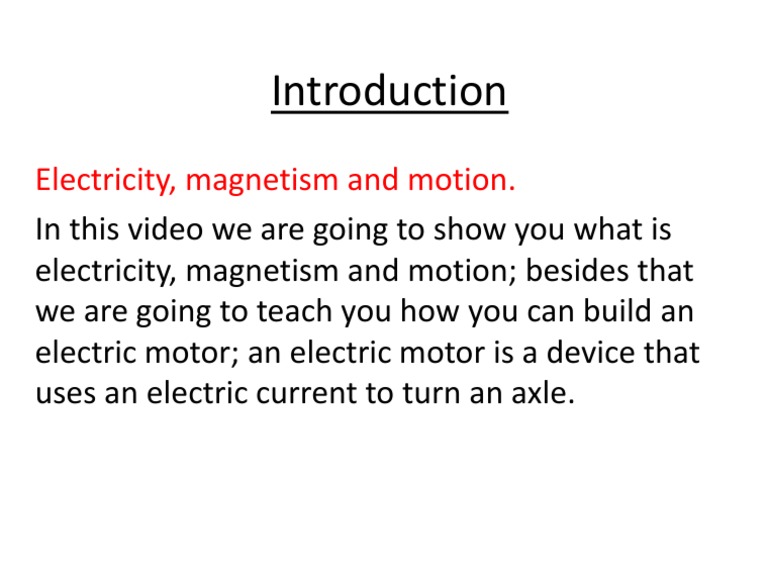 Introduction

Electricity, magnetism and motion.

In this video we are going to show you what is electricity, magnetism and motion; besides that we are going to teach you how you can build an electric motor; an electric motor is a device that uses an electric current to turn an axle.